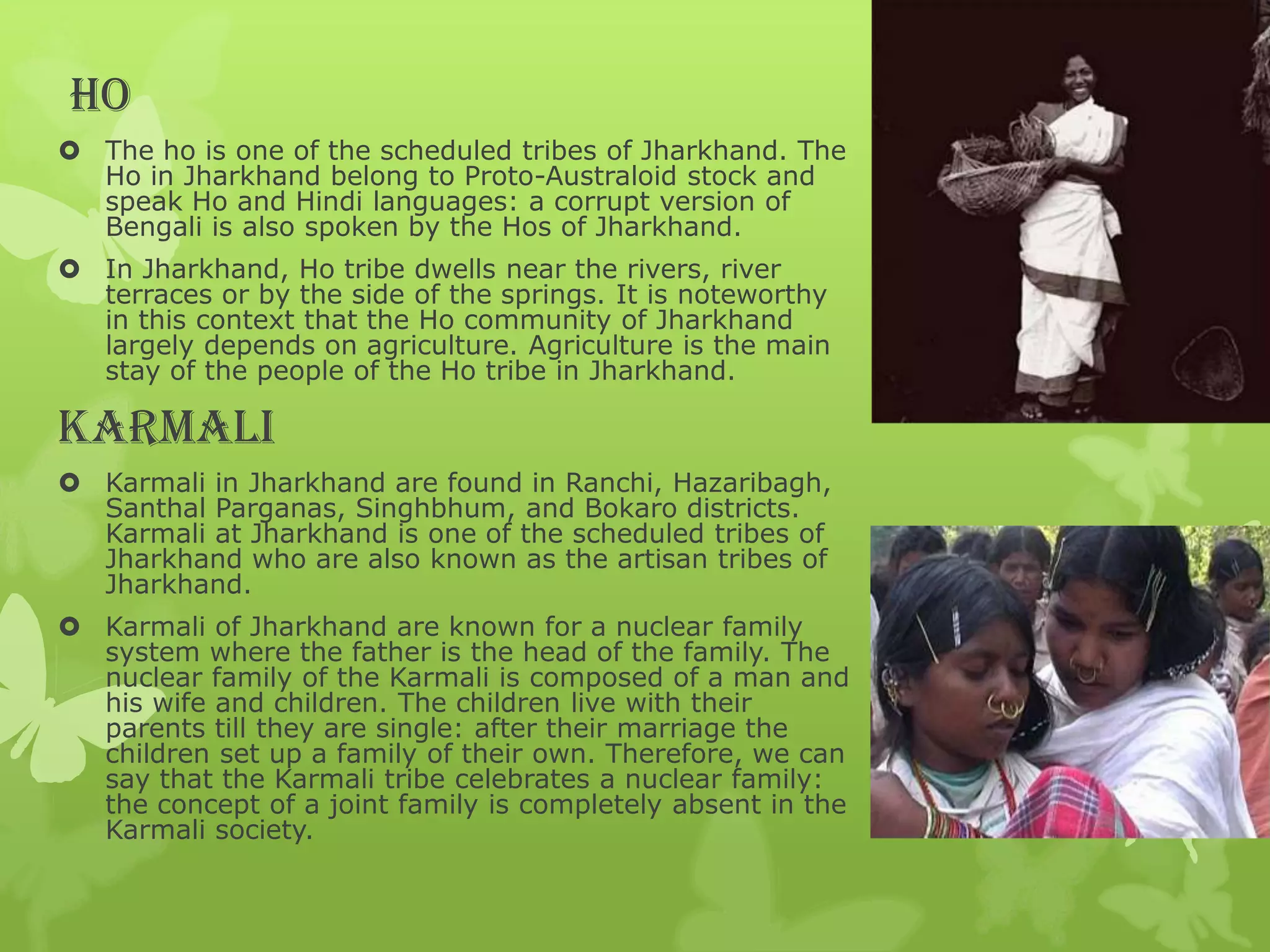 HO

The ho is one of the scheduled tribes of Jharkhand. The Ho in Jharkhand belong to Proto-Australoid stock and speak Ho and Hindi languages: a corrupt version of Bengali is also spoken by the Hos of Jharkhand.

In Jharkhand, Ho tribe dwells near the rivers, river terraces or by the side of the springs. It is noteworthy in this context that the Ho community of Jharkhand largely depends on agriculture. Agriculture is the main stay of the people of the Ho tribe in Jharkhand.

KARMALI

Karmali in Jharkhand are found in Ranchi, Hazaribagh, Santhal Parganas, Singhbhum, and Bokaro districts. Karmali at Jharkhand is one of the scheduled tribes of Jharkhand who are also known as the artisan tribes of Jharkhand.

Karmali of Jharkhand are known for a nuclear family system where the father is the head of the family. The nuclear family of the Karmali is composed of a man and his wife and children. The children live with their parents till they are single: after their marriage the children set up a family of their own. Therefore, we can say that the Karmali tribe celebrates a nuclear family: the concept of a joint family is completely absent in the Karmali society.